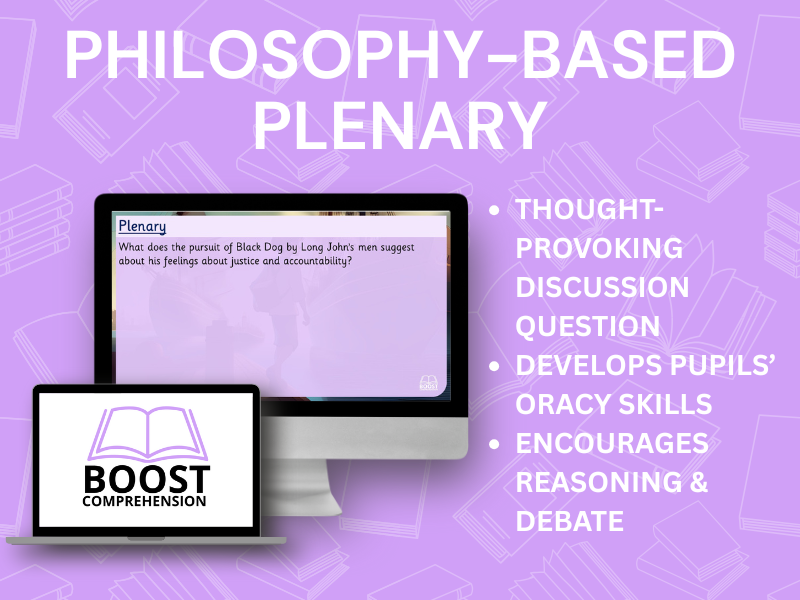 PHILOSOPHY-BASED PLENARY

Plenary

What does the pursuit of Black Dog by Long John's men suggest about his feelings about justice and accountability?

BOOST

BOOST
COMPREHENSION

• THOUGHT-PROVOKING DISCUSSION QUESTION
• DEVELOPS PUPILS' ORACY SKILLS
• ENCOURAGES REASONING & DEBATE